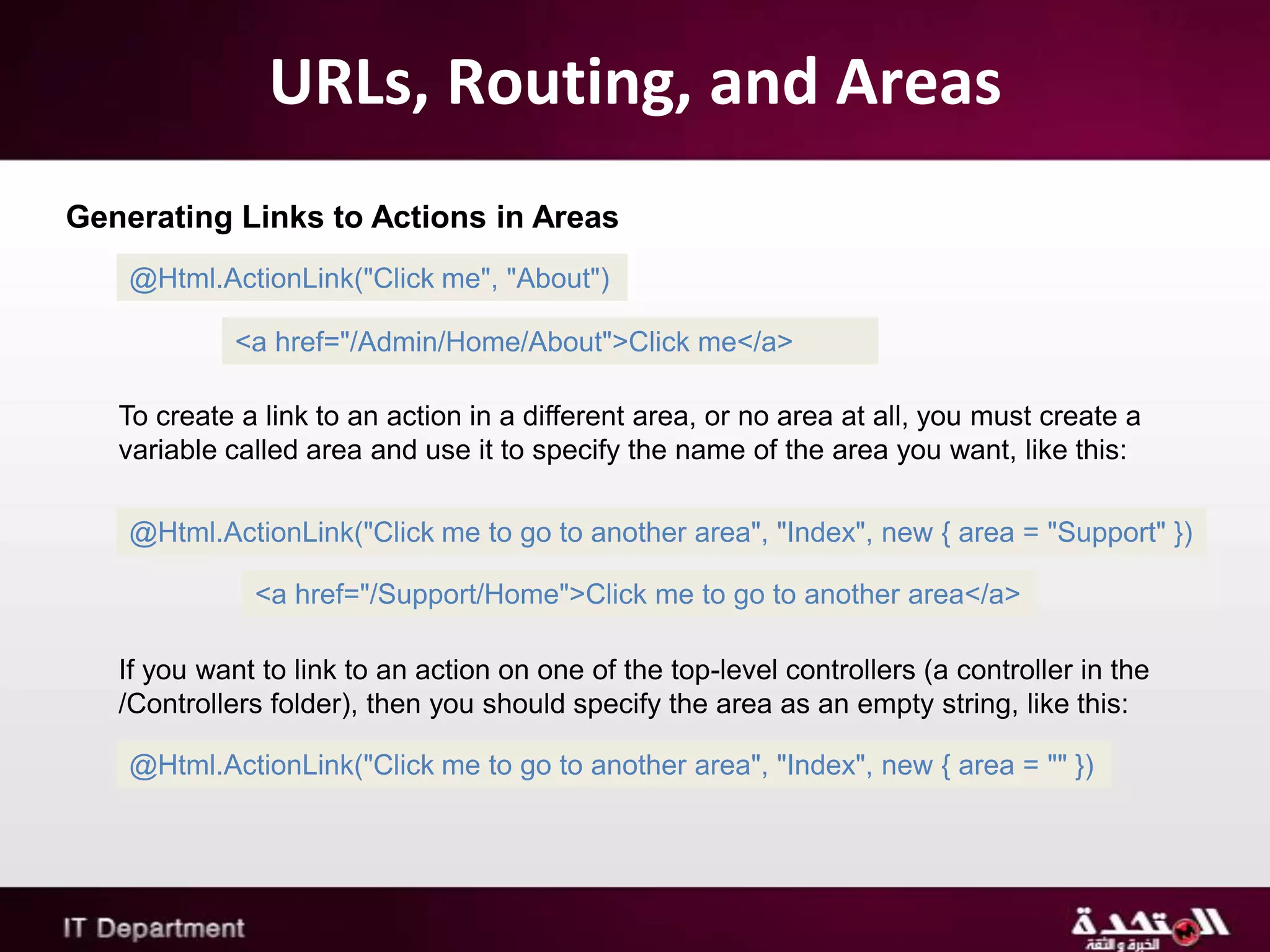 URLs, Routing, and Areas

Generating Links to Actions in Areas

@Html.ActionLink("Click me", "About")

<a href="/Admin/Home/About">Click me</a>

To create a link to an action in a different area, or no area at all, you must create a variable called area and use it to specify the name of the area you want, like this:

@Html.ActionLink("Click me to go to another area", "Index", new { area = "Support" })

<a href="/Support/Home">Click me to go to another area</a>

If you want to link to an action on one of the top-level controllers (a controller in the /Controllers folder), then you should specify the area as an empty string, like this:

@Html.ActionLink("Click me to go to another area", "Index", new { area = "" })

IT Department

المتحدة
الخبرة و الثقة